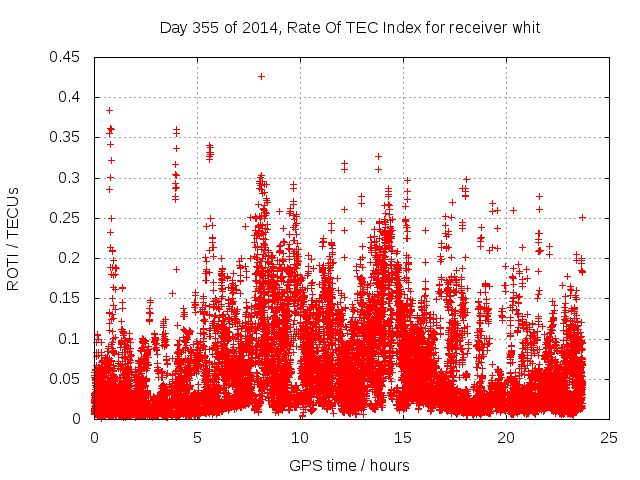 Day 355 of 2014, Rate Of TEC Index for receiver whit

ROTI / TECUs

0.45
0.4
0.35
0.3
0.25
0.2
0.15
0.1
0.05
0

0
5
10
15
20
25

GPS time / hours